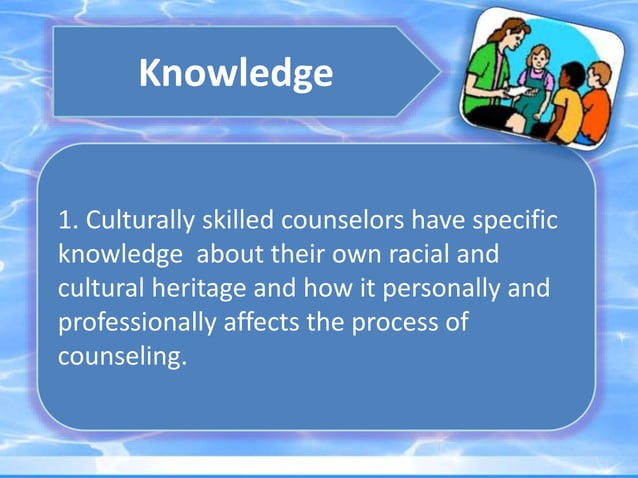 Knowledge

1. Culturally skilled counselors have specific knowledge about their own racial and cultural heritage and how it personally and professionally affects the process of counseling.